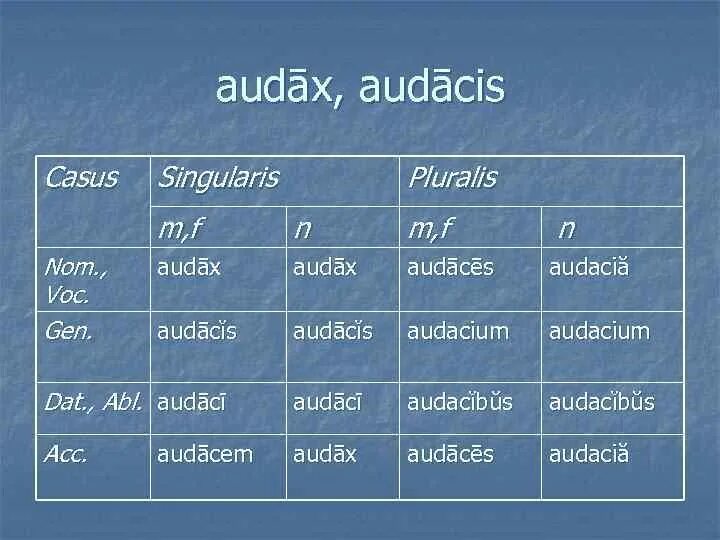 audāx, audācis

| Casus | Singularis | | Pluralis | |
|---|---|---|---|---|
| | m,f | n | m,f | n |
| Nom., Voc. | audāx | audāx | audācēs | audaciă |
| Gen. | audācĭs | audācĭs | audacium | audacium |
| Dat., Abl. | audācī | audācī | audacĭbŭs | audacĭbŭs |
| Acc. | audācem | audāx | audācēs | audaciă |